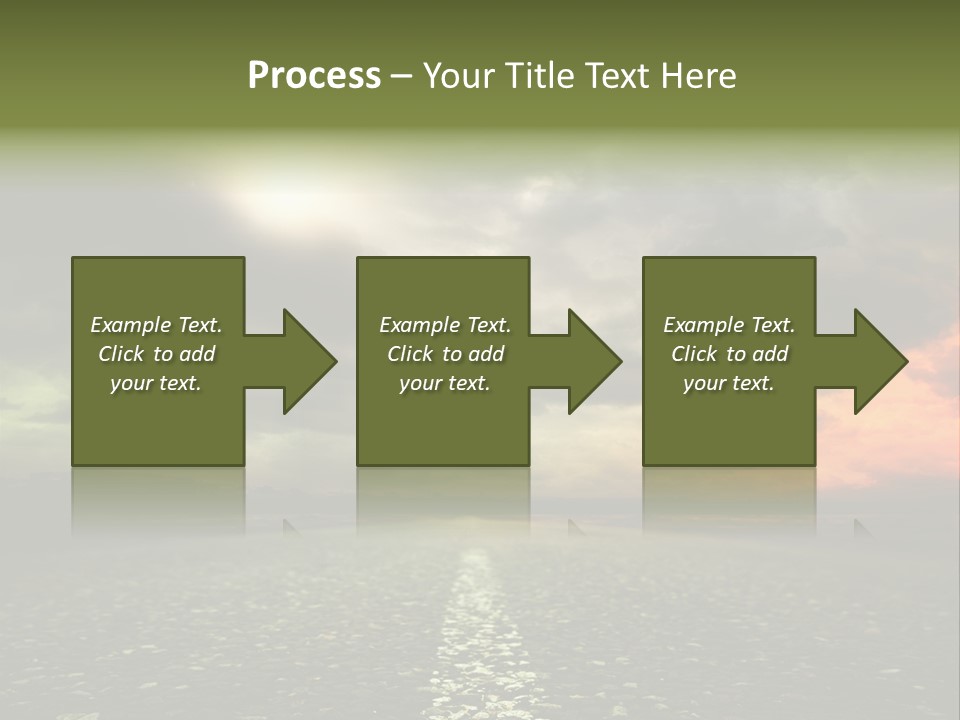 Process – Your Title Text Here

Example Text. Click to add your text.

Example Text. Click to add your text.

Example Text. Click to add your text.